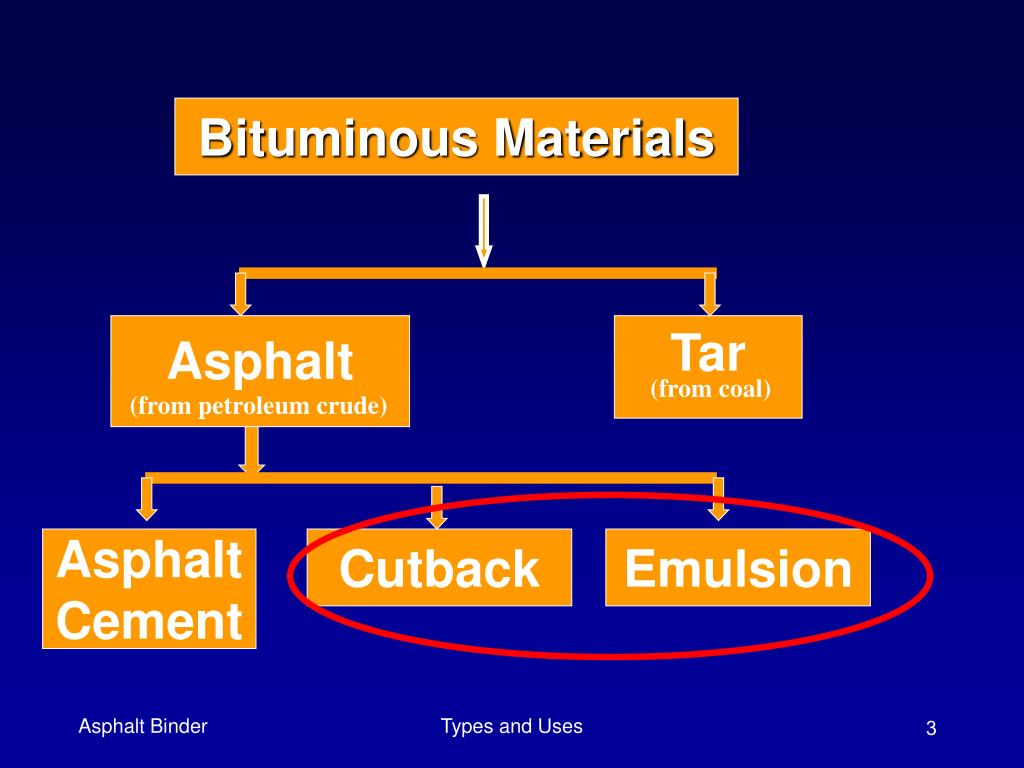 Bituminous Materials

Asphalt
(from petroleum crude)

Tar
(from coal)

Asphalt Cement

Cutback

Emulsion

Asphalt Binder

Types and Uses

3